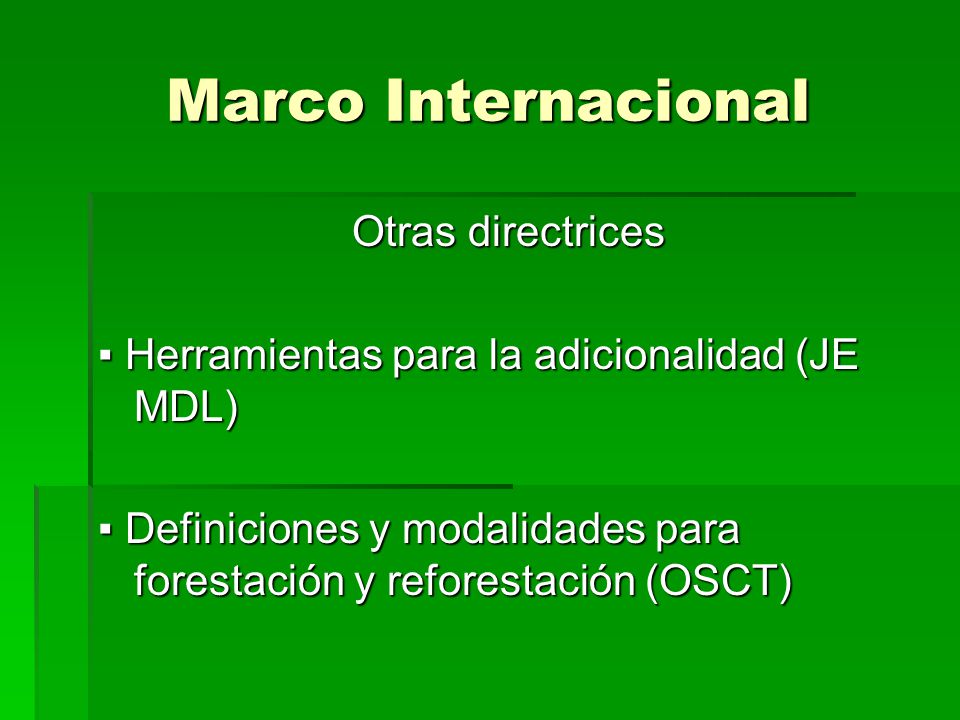 Marco Internacional

Otras directrices

▪ Herramientas para la adicionalidad (JE MDL)

▪ Definiciones y modalidades para forestación y reforestación (OSCT)